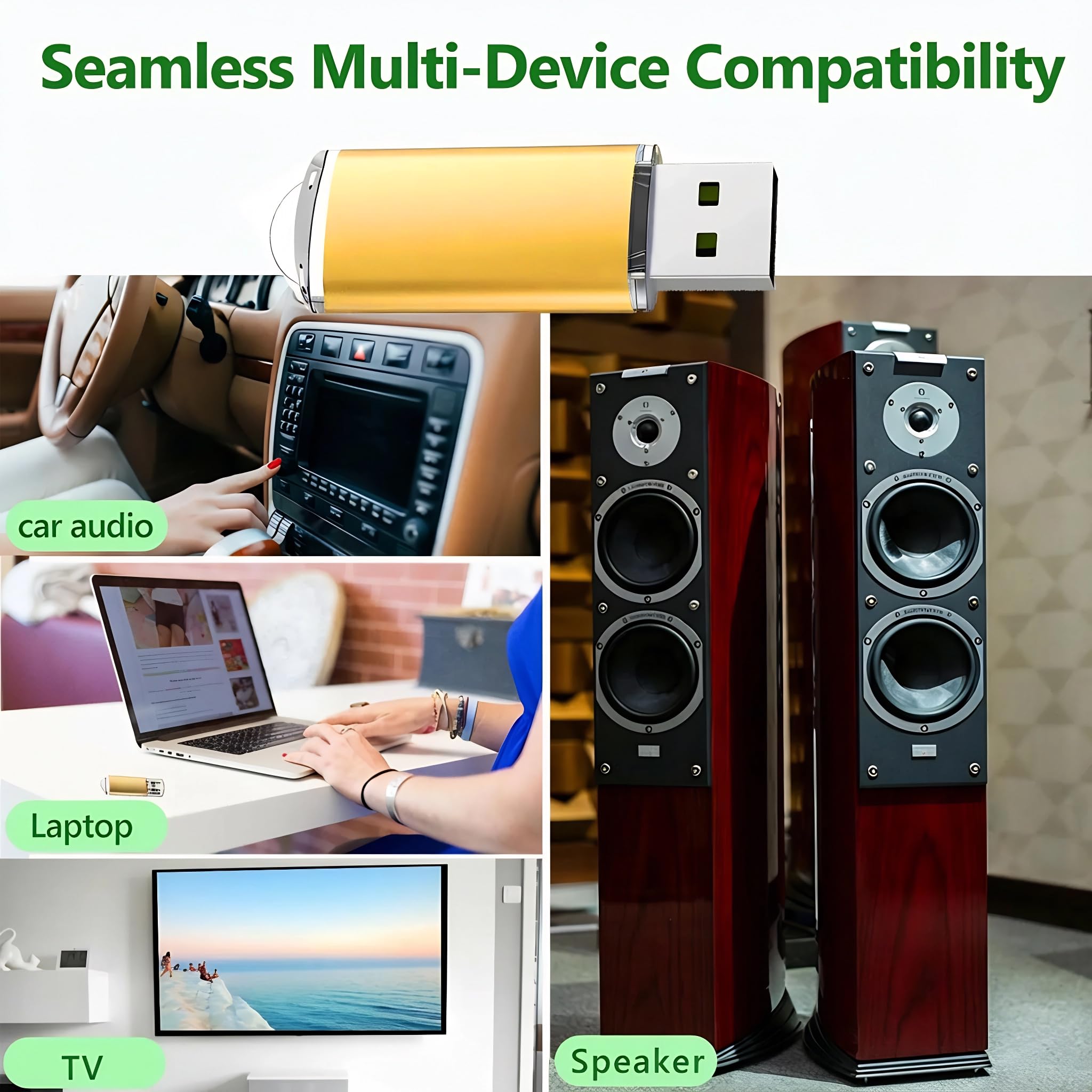 Seamless Multi-Device Compatibility

car audio

Laptop

TV

Speaker